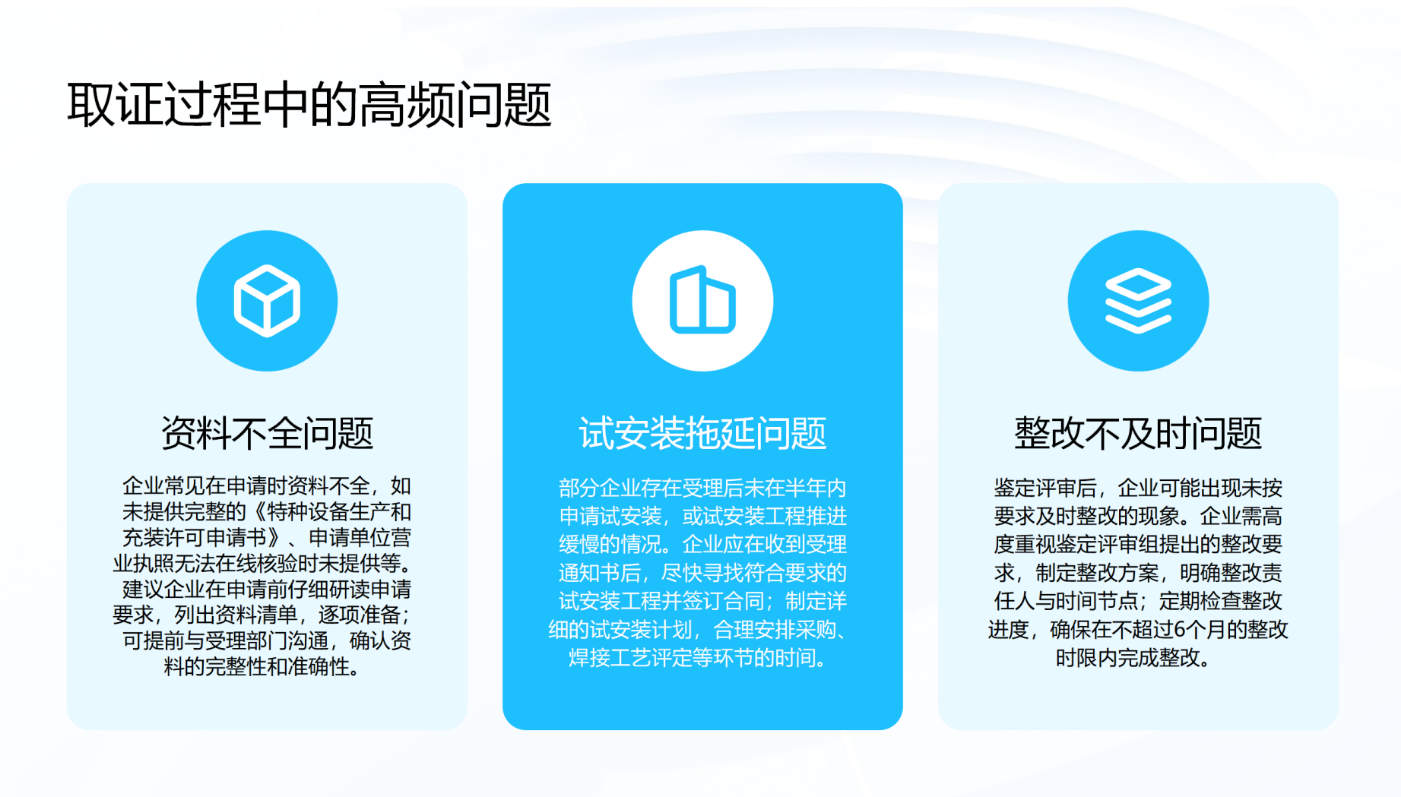 取证过程中的高频问题

资料不全问题

企业常见在申请时资料不全，如未提供完整的《特种设备生产和充装许可申请书》、申请单位营业执照无法在线核验时未提供等。建议企业在申请前仔细研读申请要求，列出资料清单，逐项准备；可提前与受理部门沟通，确认资料的完整性和准确性。

试安装拖延问题

部分企业存在受理后未在半年内申请试安装，或试安装工程推进缓慢的情况。企业应在收到受理通知书后，尽快寻找符合要求的试安装工程并签订合同；制定详细的试安装计划，合理安排采购、焊接工艺评定等环节的时间。

整改不及时问题

鉴定评审后，企业可能出现未按要求及时整改的现象。企业需高度重视鉴定评审组提出的整改要求，制定整改方案，明确整改责任人与时间节点；定期检查整改进度，确保在不超过6个月的整改时限内完成整改。